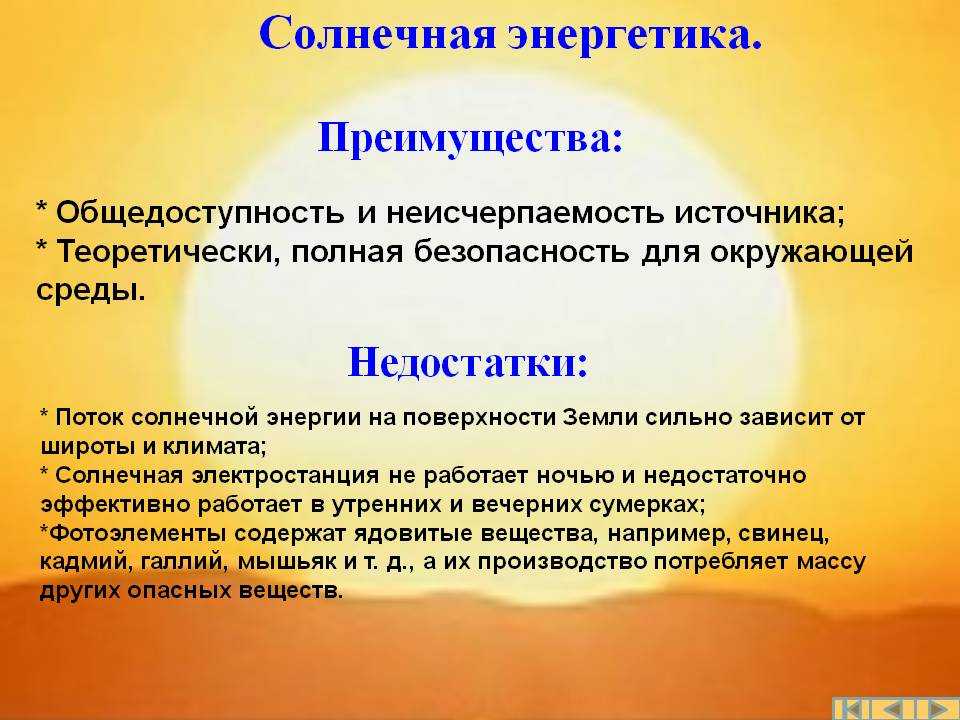 Солнечная энергетика.

Преимущества:

* Общедоступность и неисчерпаемость источника;
* Теоретически, полная безопасность для окружающей среды.

Недостатки:

* Поток солнечной энергии на поверхности Земли сильно зависит от широты и климата;
* Солнечная электростанция не работает ночью и недостаточно эффективно работает в утренних и вечерних сумерках;
*Фотоэлементы содержат ядовитые вещества, например, свинец, кадмий, галлий, мышьяк и т. д., а их производство потребляет массу других опасных веществ.